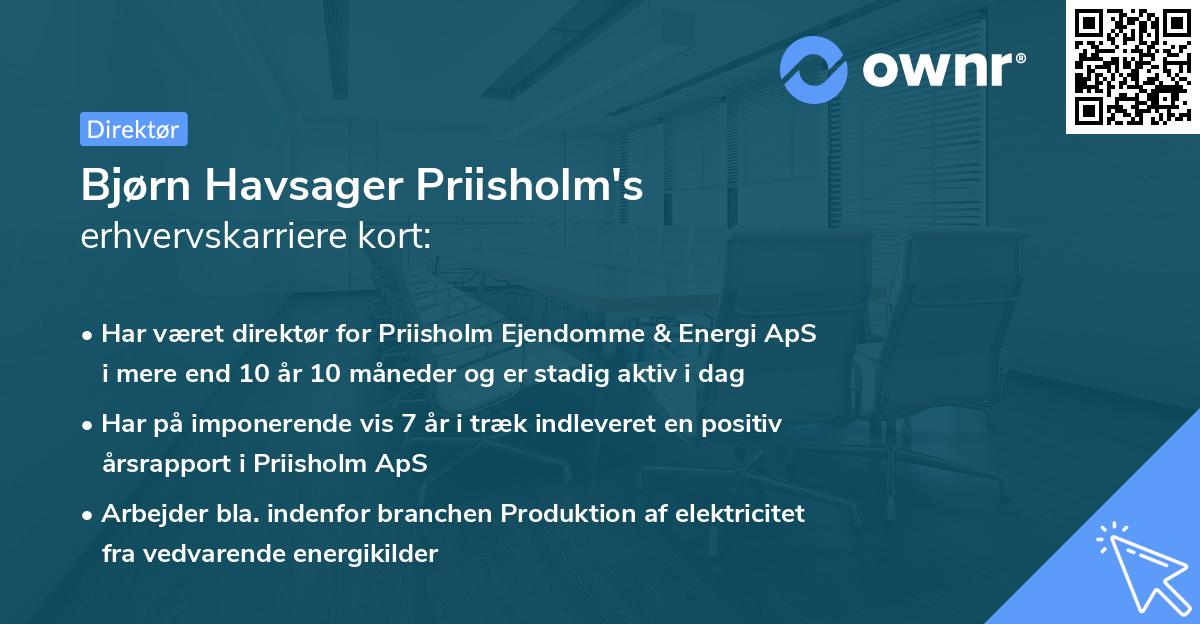 ownr®

Direktør

Bjørn Havsager Priisholm's
erhvervskarriere kort:

• Har været direktør for Priisholm Ejendomme & Energi ApS i mere end 10 år 10 måneder og er stadig aktiv i dag

• Har på imponerende vis 7 år i træk indleveret en positiv årsrapport i Priisholm ApS

• Arbejder bla. indenfor branchen Produktion af elektricitet fra vedvarende energikilder